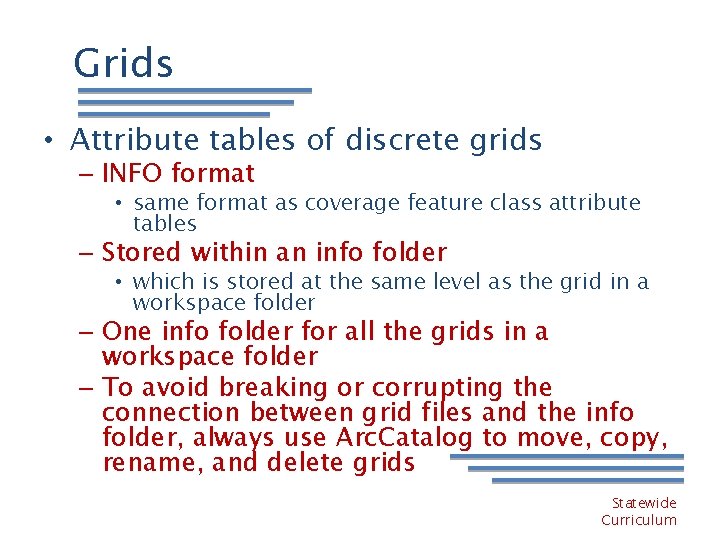 Grids

• Attribute tables of discrete grids
– INFO format
• same format as coverage feature class attribute tables
– Stored within an info folder
• which is stored at the same level as the grid in a workspace folder
– One info folder for all the grids in a workspace folder
– To avoid breaking or corrupting the connection between grid files and the info folder, always use ArcCatalog to move, copy, rename, and delete grids

Statewide Curriculum